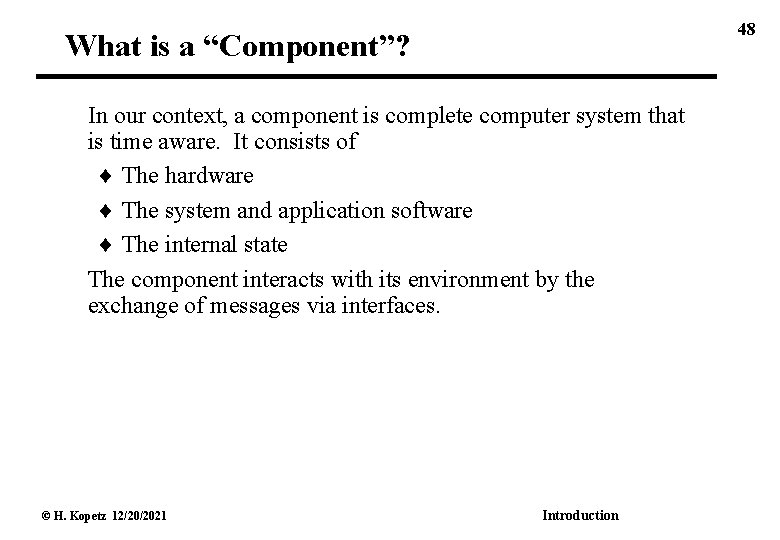 48

What is a “Component”?

In our context, a component is complete computer system that is time aware. It consists of

♦ The hardware

♦ The system and application software

♦ The internal state

The component interacts with its environment by the exchange of messages via interfaces.

© H. Kopetz 12/20/2021

Introduction